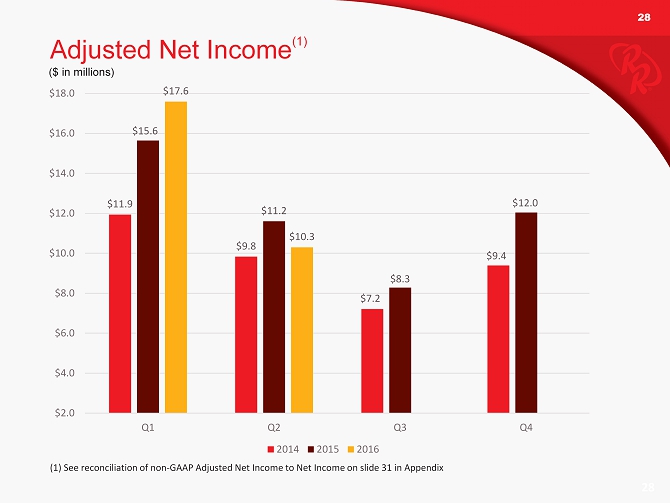 28

Adjusted Net Income$^{(1)}$

($ in millions)

$18.0
$16.0
$14.0
$12.0
$10.0
$8.0
$6.0
$4.0
$2.0

$11.9
$15.6
$17.6
$9.8
$11.2
$10.3
$7.2
$8.3
$9.4
$12.0

Q1
Q2
Q3
Q4

2014 2015 2016

(1) See reconciliation of non-GAAP Adjusted Net Income to Net Income on slide 31 in Appendix

28